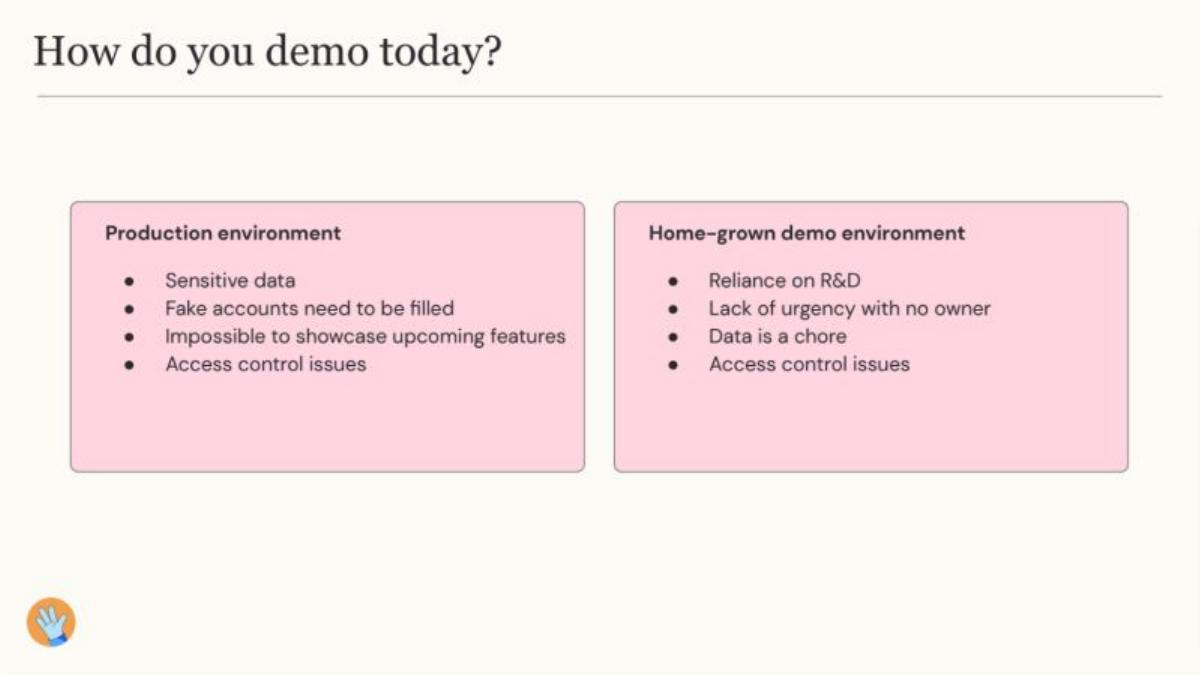 How do you demo today?

Production environment

- Sensitive data
- Fake accounts need to be filled
- Impossible to showcase upcoming features
- Access control issues

Home-grown demo environment

- Reliance on R&D
- Lack of urgency with no owner
- Data is a chore
- Access control issues